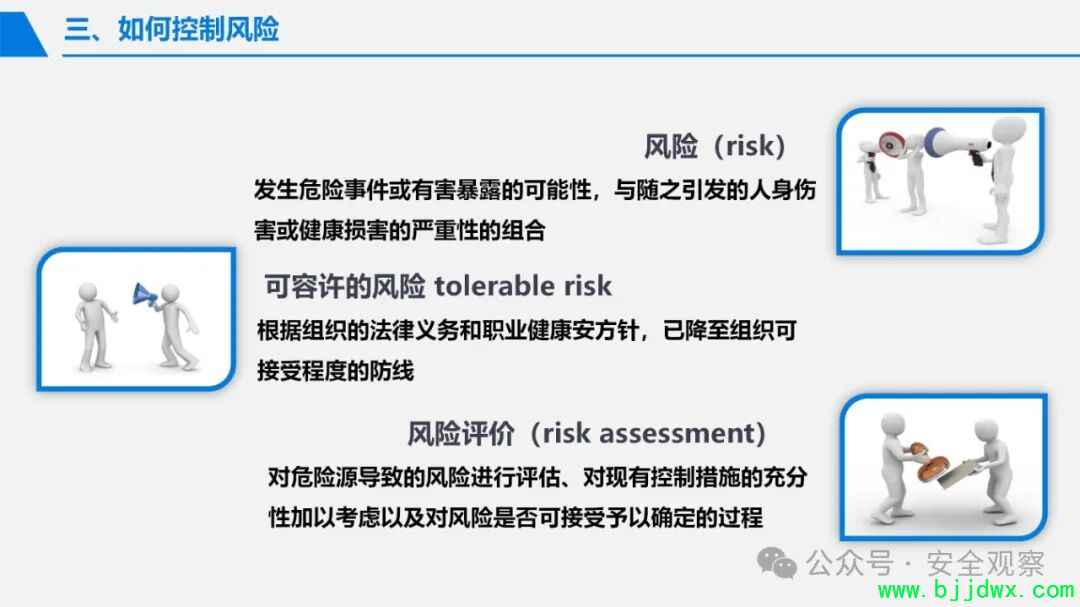 三、如何控制风险

风险（risk）

发生危险事件或有害暴露的可能性，与随之引发的人身伤害或健康损害的严重性的组合

可容许的风险 tolerable risk

根据组织的法律义务和职业健康安方针，已降至组织可接受程度的防线

风险评价（risk assessment）

对危险源导致的风险进行评估、对现有控制措施的充分性加以考虑以及对风险是否可接受予以确定的过程

公众号 · 安全观察

www.bjjdwx.com